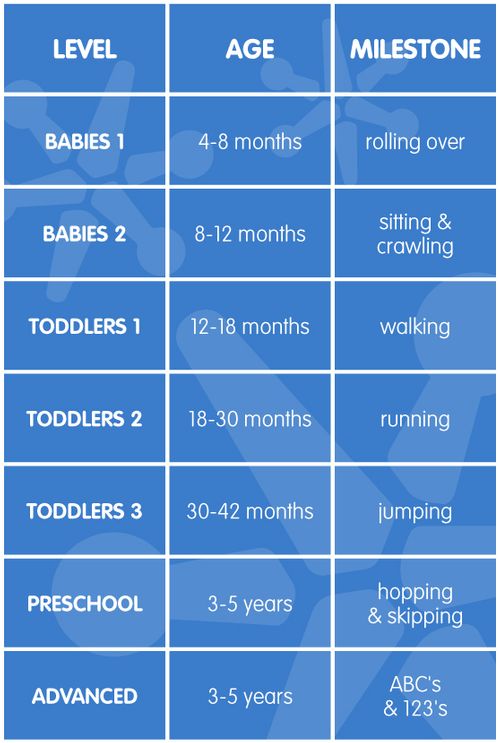 | LEVEL | AGE | MILESTONE |
|---|---|---|
| BABIES 1 | 4-8 months | rolling over |
| BABIES 2 | 8-12 months | sitting & crawling |
| TODDLERS 1 | 12-18 months | walking |
| TODDLERS 2 | 18-30 months | running |
| TODDLERS 3 | 30-42 months | jumping |
| PRESCHOOL | 3-5 years | hopping & skipping |
| ADVANCED | 3-5 years | ABC's & 123's |